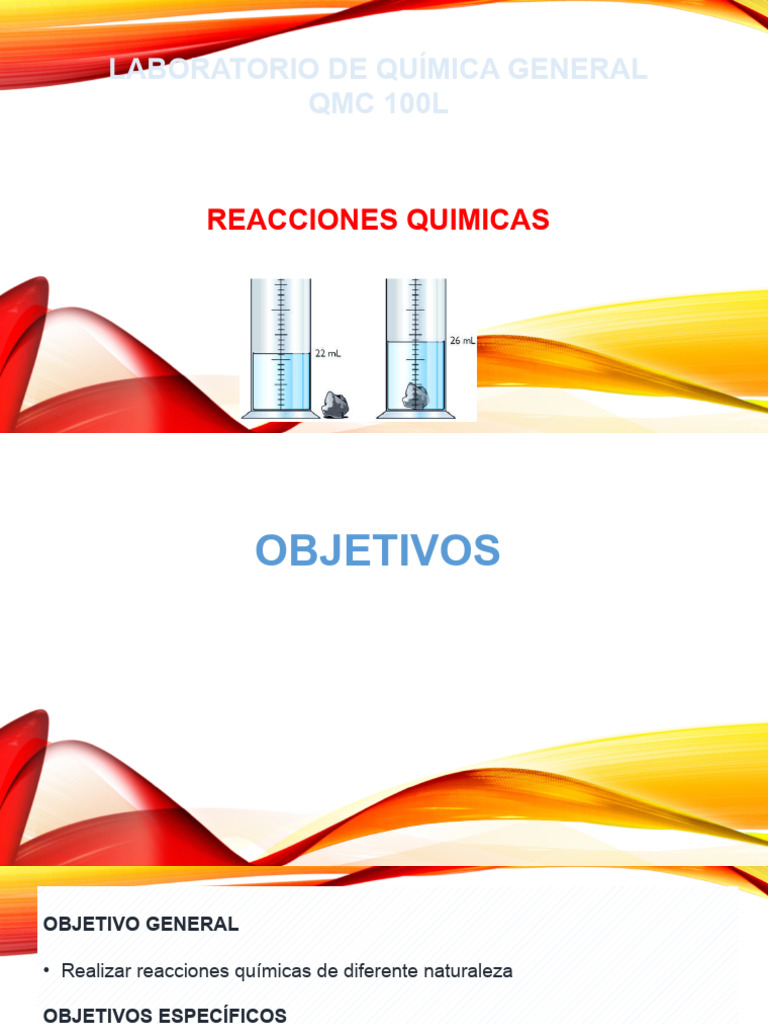 LABORATORIO DE QUÍMICA GENERAL
QMC 100L

REACCIONES QUIMICAS

22 mL

26 mL

OBJETIVOS

OBJETIVO GENERAL

• Realizar reacciones químicas de diferente naturaleza

OBJETIVOS ESPECÍFICOS